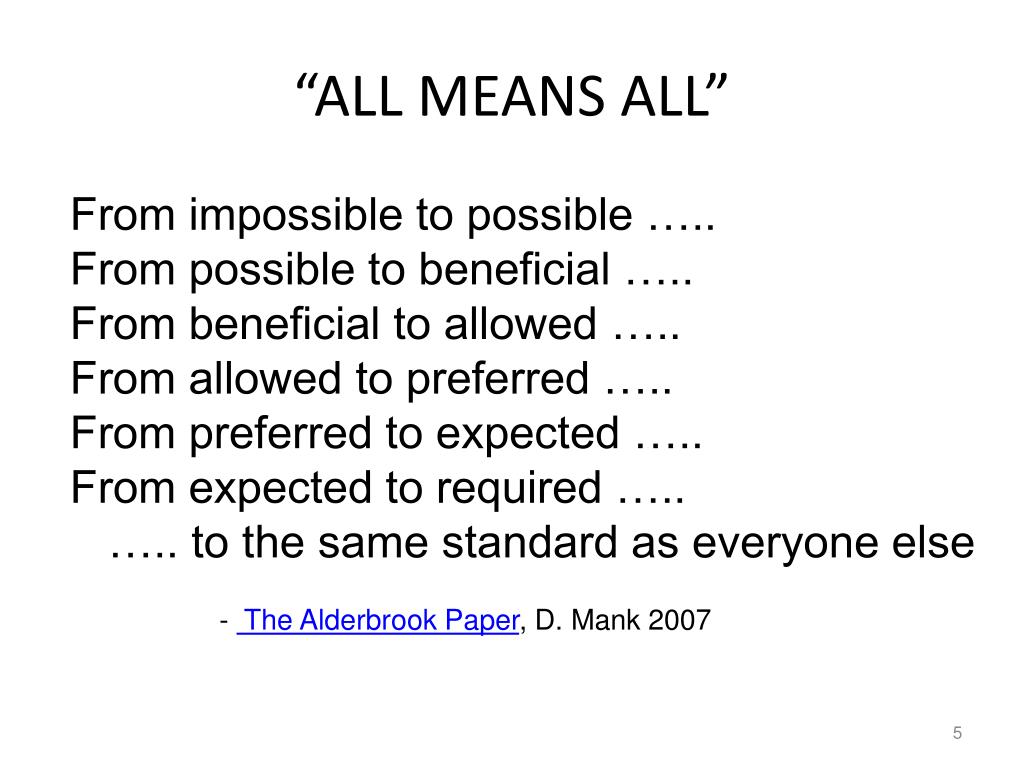 “ALL MEANS ALL”

From impossible to possible …..
From possible to beneficial …..
From beneficial to allowed …..
From allowed to preferred …..
From preferred to expected …..
From expected to required …..
….. to the same standard as everyone else

- The Alderbrook Paper, D. Mank 2007

5